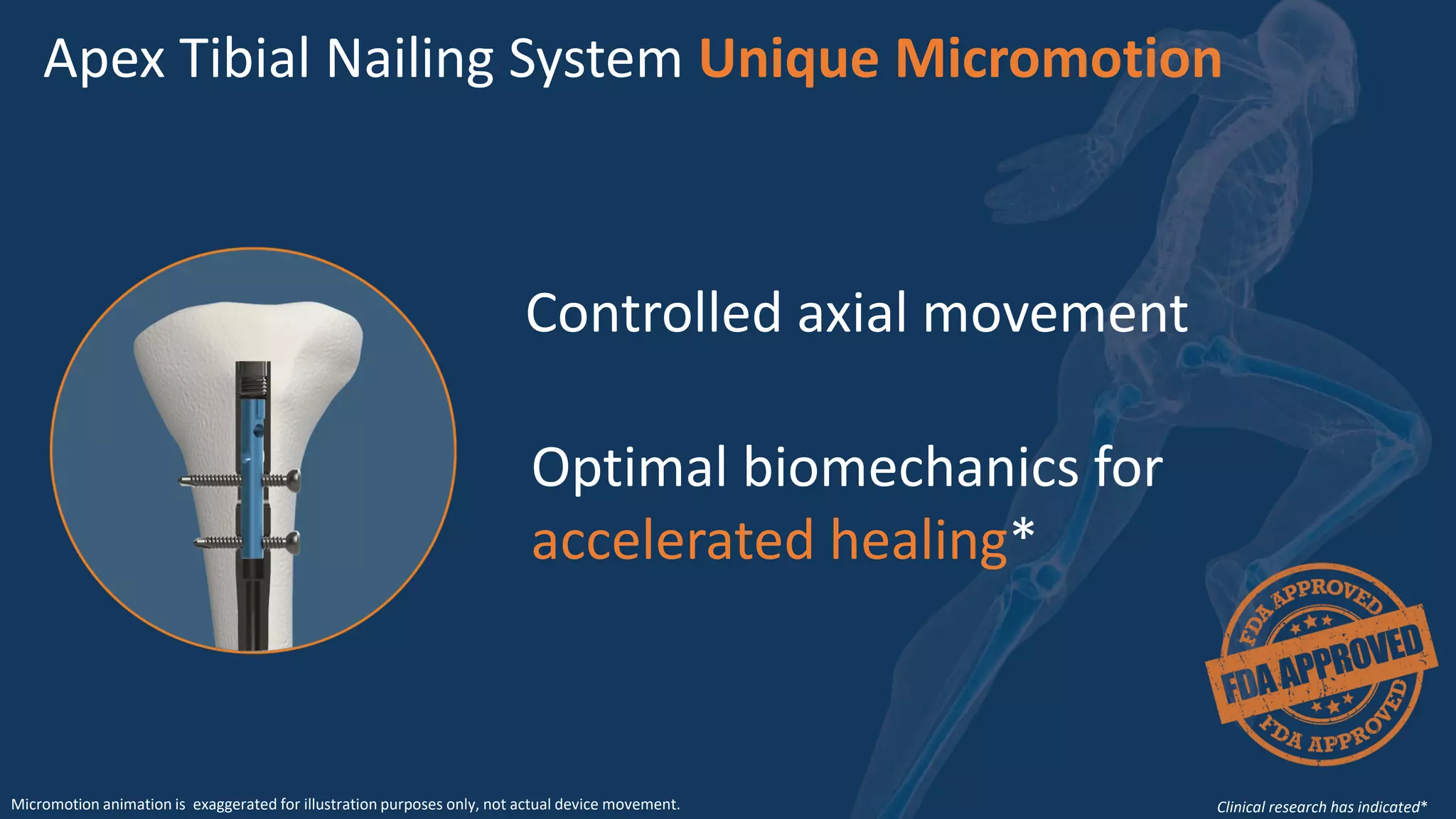 Apex Tibial Nailing System Unique Micromotion

Controlled axial movement

Optimal biomechanics for accelerated healing*

FDA APPROVED
FDA APPROVED
FDA APPROVED

Micromotion animation is exaggerated for illustration purposes only, not actual device movement.

Clinical research has indicated*